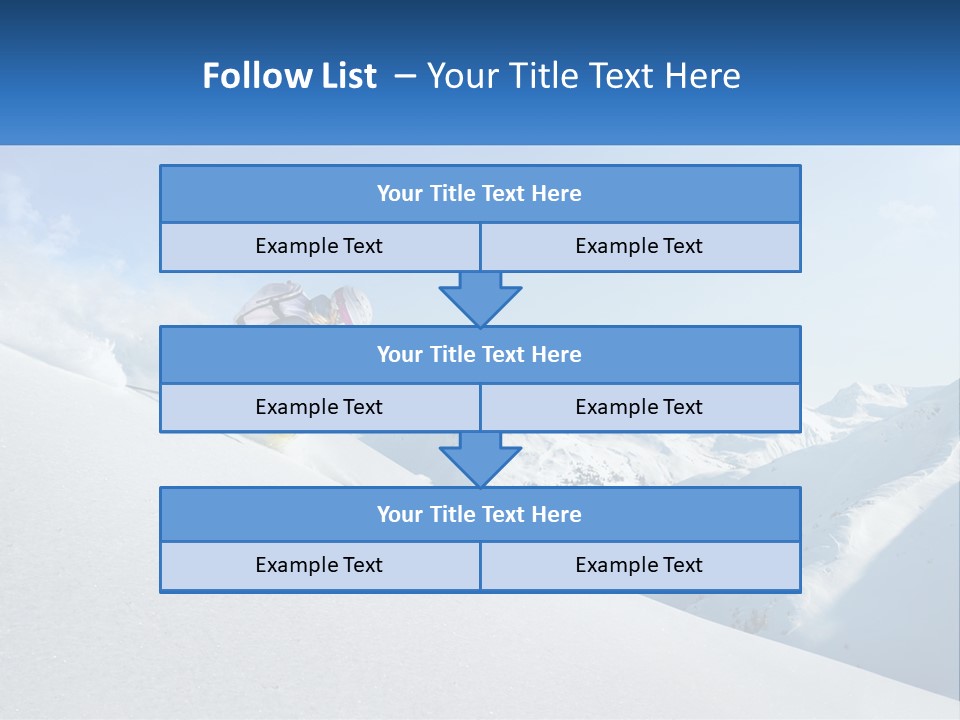 Follow List – Your Title Text Here

Your Title Text Here

Example Text

Example Text

Your Title Text Here

Example Text

Example Text

Your Title Text Here

Example Text

Example Text